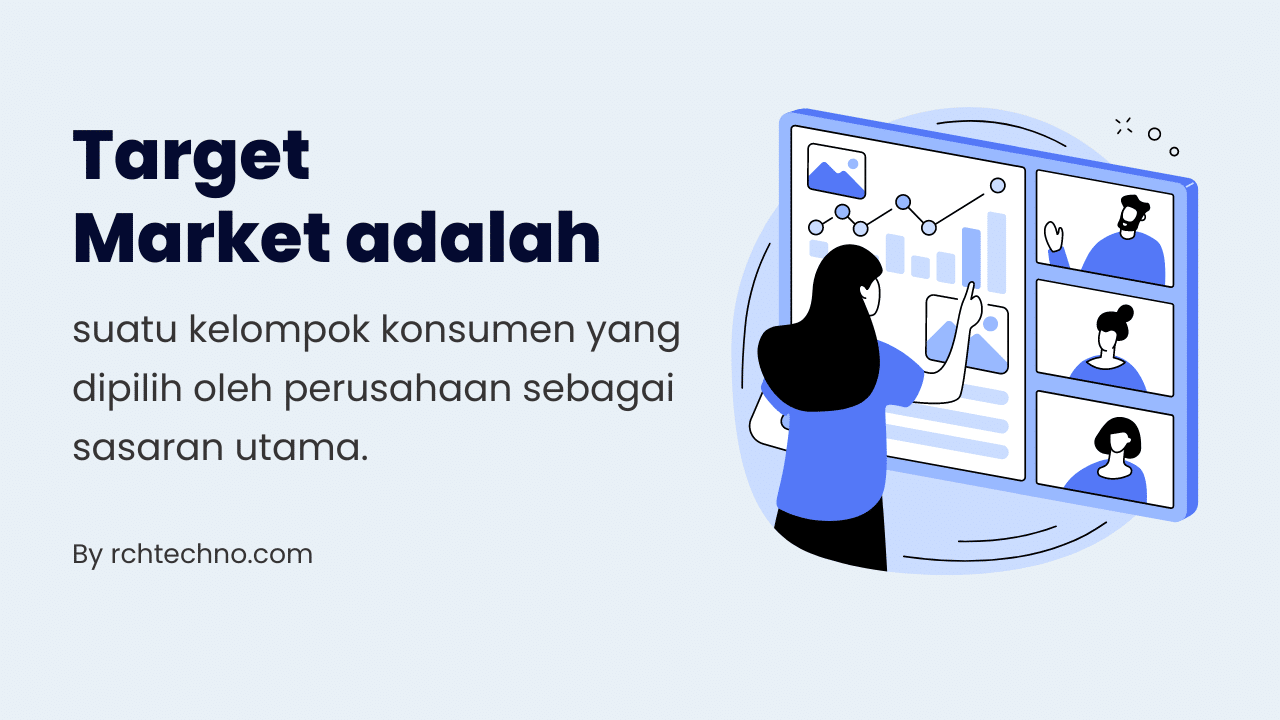 Target Market adalah

suatu kelompok konsumen yang dipilih oleh perusahaan sebagai sasaran utama.

By rchtechno.com